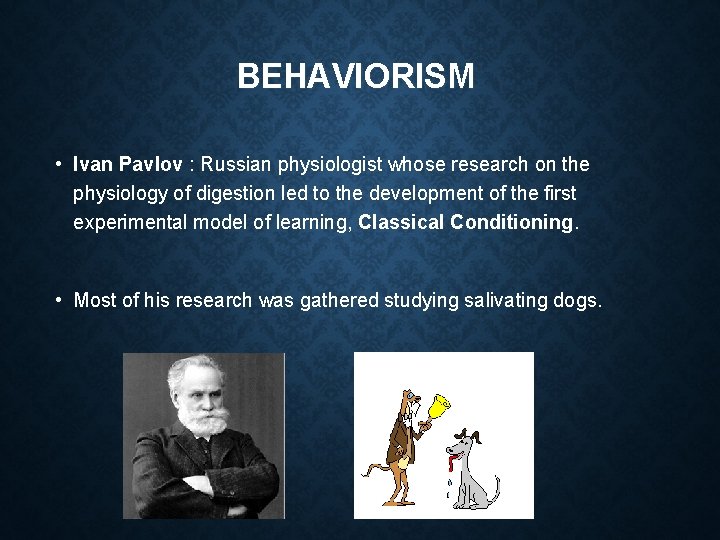 BEHAVIORISM

• Ivan Pavlov : Russian physiologist whose research on the physiology of digestion led to the development of the first experimental model of learning, Classical Conditioning.

• Most of his research was gathered studying salivating dogs.